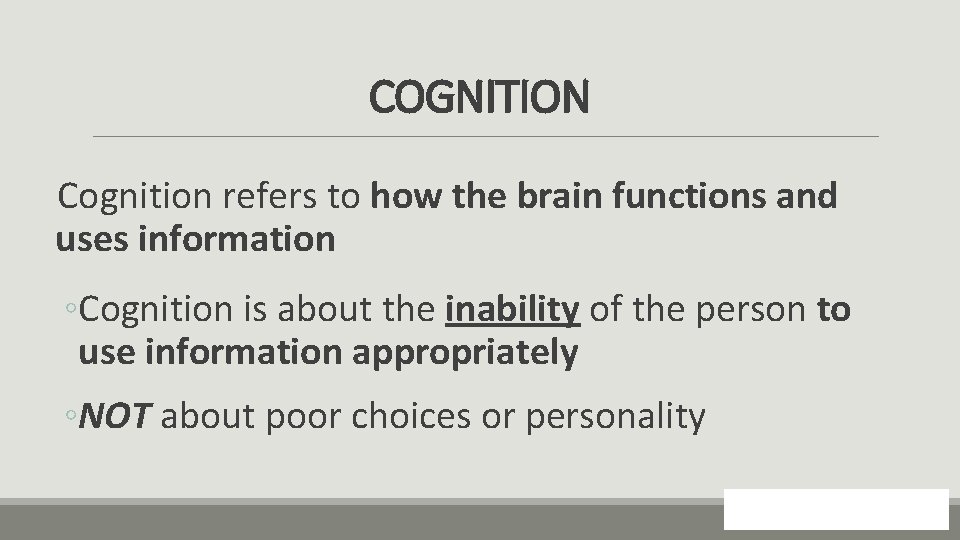 COGNITION

Cognition refers to how the brain functions and uses information

◦Cognition is about the inability of the person to use information appropriately

◦NOT about poor choices or personality